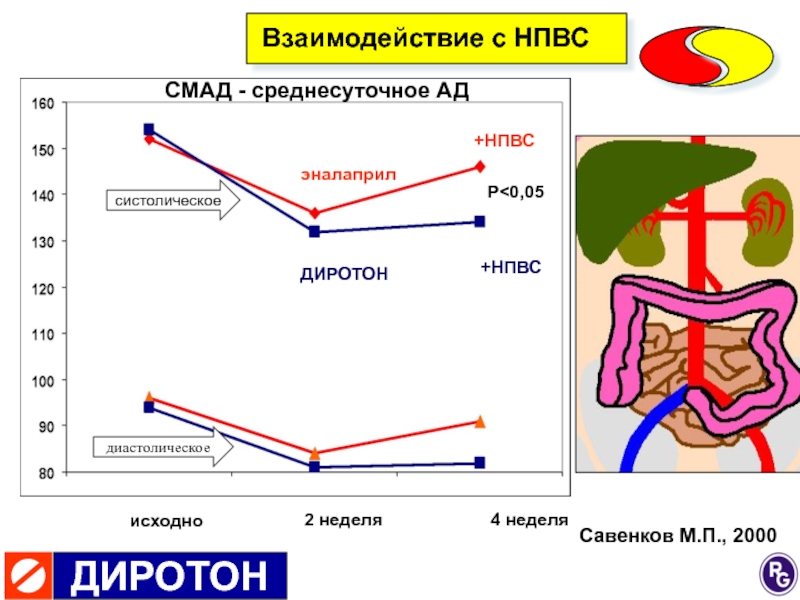 Взаимодействие с НПВС

СМАД - среднесуточное АД

160
150
140
130
120
110
100
90
80

систолическое

диастолическое

эналаприл

+НПВС

P<0,05

ДИРОТОН

+НПВС

исходно
2 неделя
4 неделя

Савенков М.П., 2000

ДИРОТОН

RG